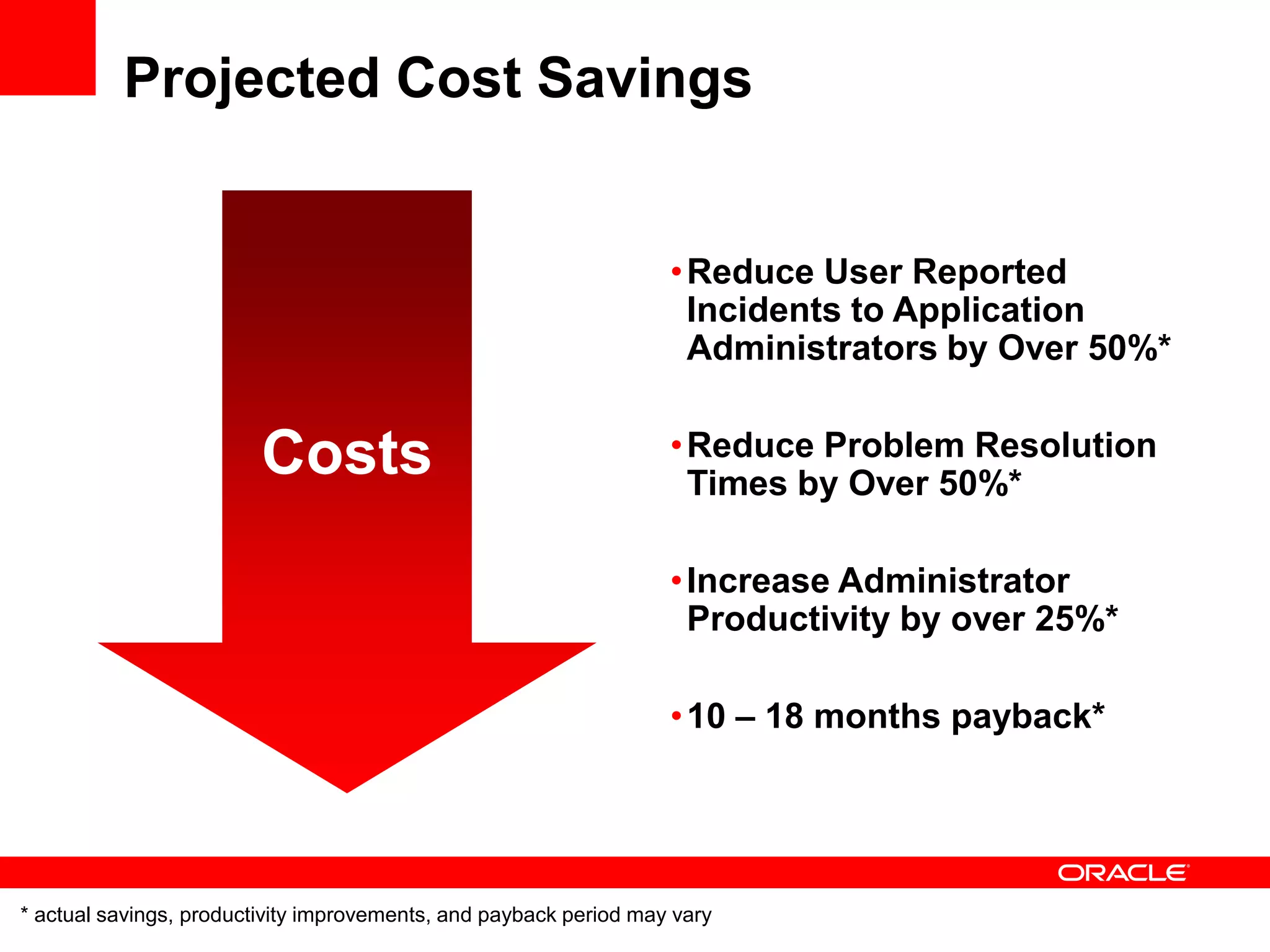 Projected Cost Savings

Costs

• Reduce User Reported Incidents to Application Administrators by Over 50%*

• Reduce Problem Resolution Times by Over 50%*

• Increase Administrator Productivity by over 25%*

• 10 – 18 months payback*

ORACLE

* actual savings, productivity improvements, and payback period may vary